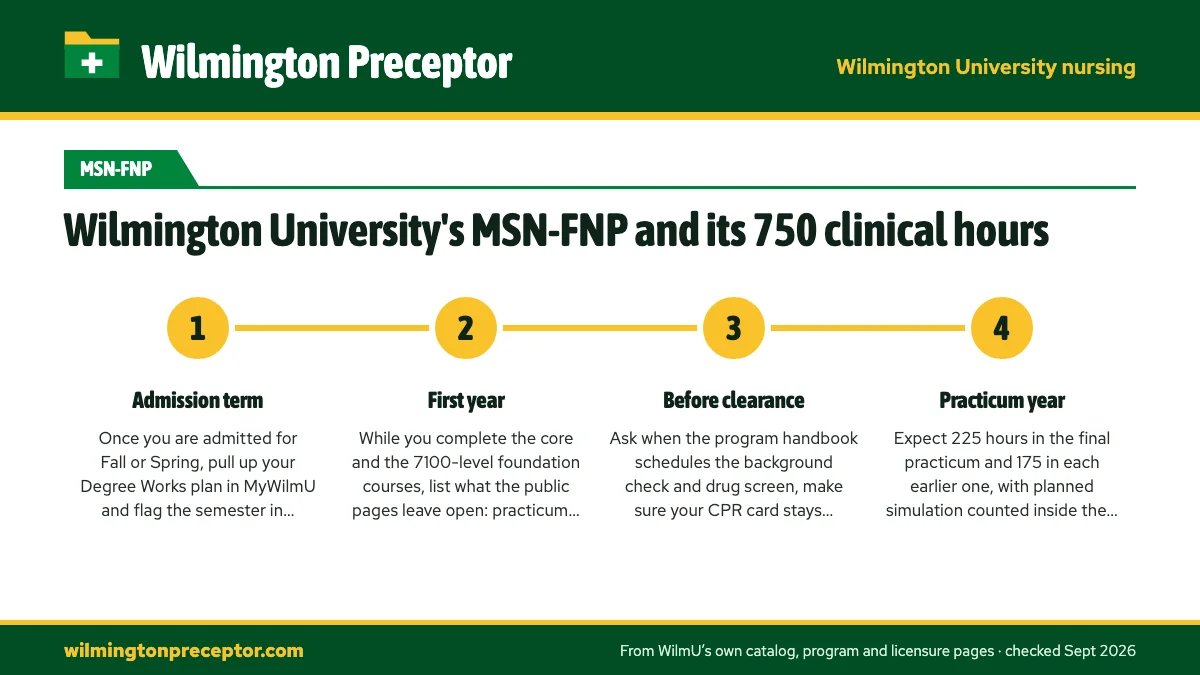 Wilmington Preceptor

Wilmington University nursing

MSN-FNP

Wilmington University's MSN-FNP and its 750 clinical hours

1

Admission term

Once you are admitted for Fall or Spring, pull up your Degree Works plan in MyWilmU and flag the semester in...

2

First year

While you complete the core and the 7100-level foundation courses, list what the public pages leave open: practicum...

3

Before clearance

Ask when the program handbook schedules the background check and drug screen, make sure your CPR card stays...

4

Practicum year

Expect 225 hours in the final practicum and 175 in each earlier one, with planned simulation counted inside the...

wilmingtonpreceptor.com

From WilmU's own catalog, program and licensure pages · checked Sept 2026